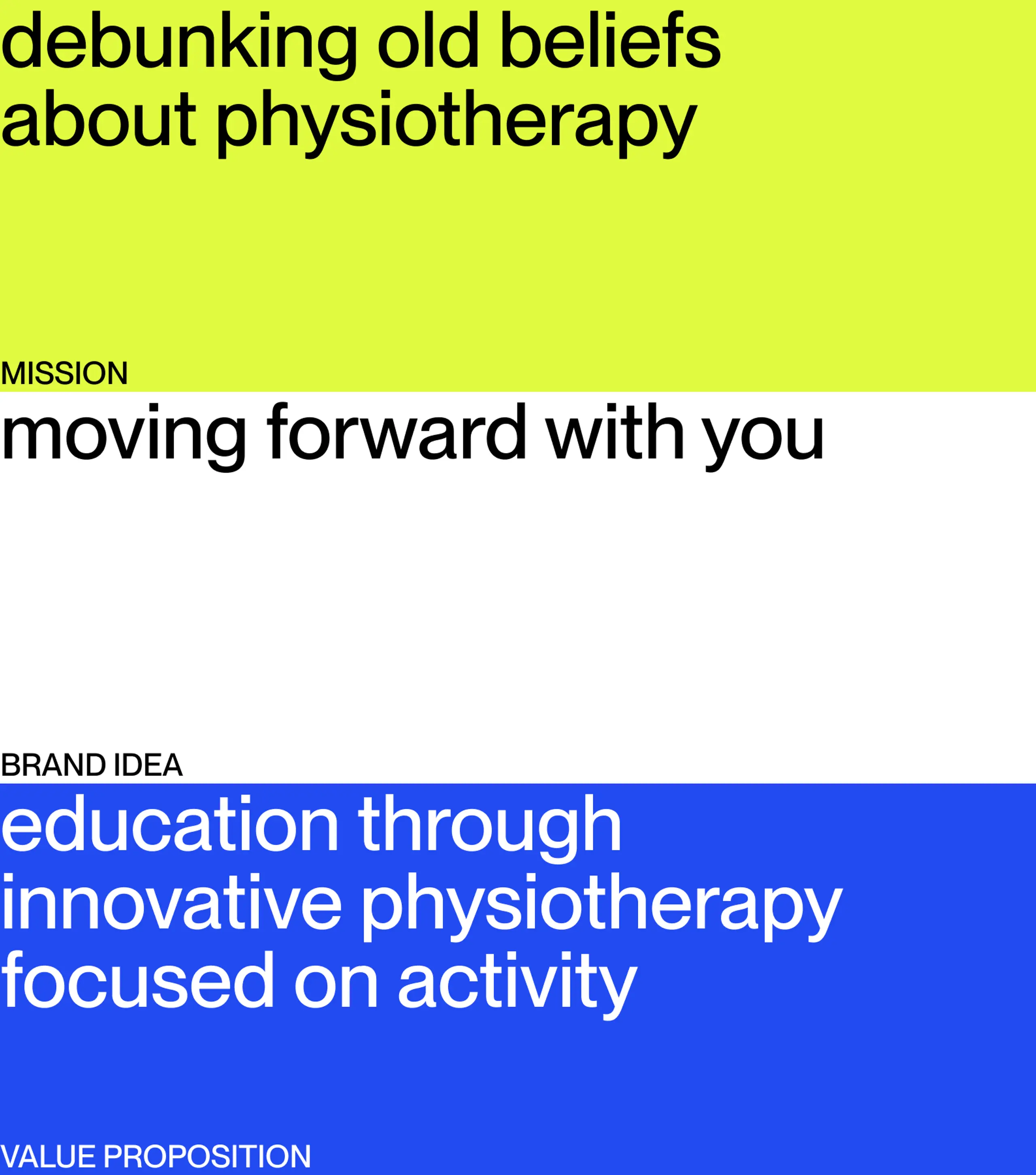 debunking old beliefs about physiotherapy

MISSION

moving forward with you

BRAND IDEA

education through innovative physiotherapy focused on activity

VALUE PROPOSITION